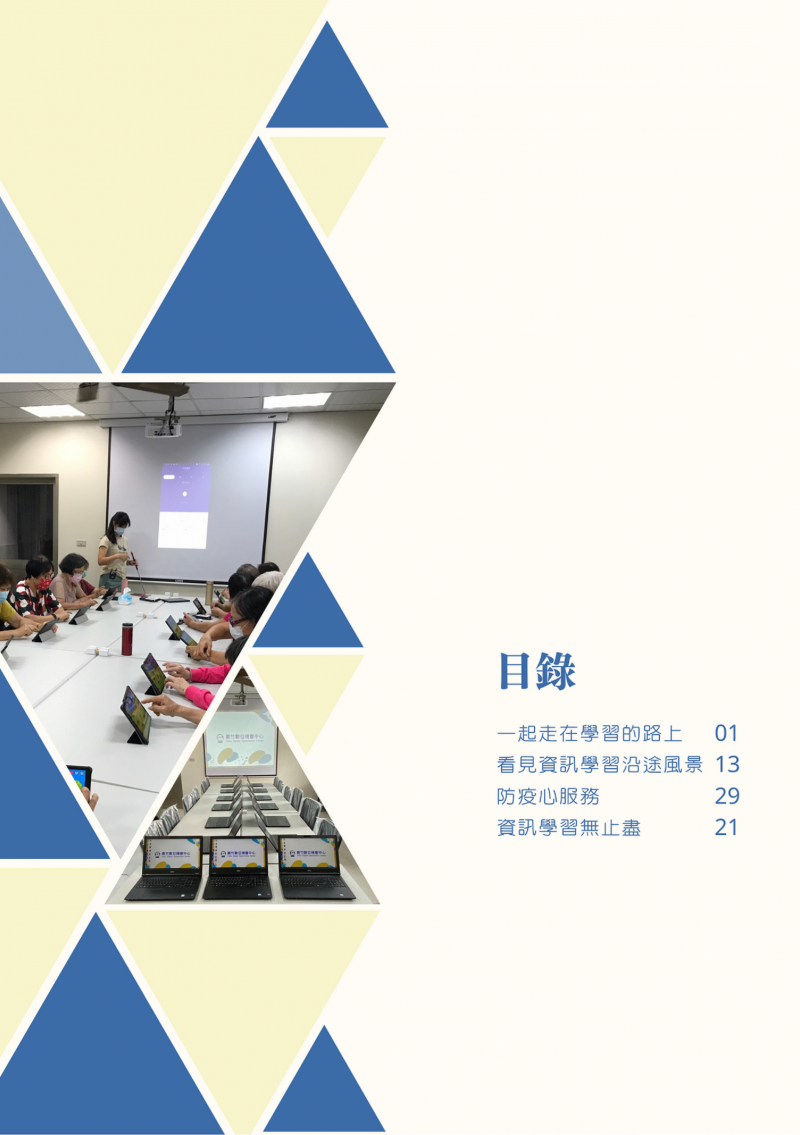 目錄

一起走在學習的路上 01
看見資訊學習沿途風景 13
防疫心服務 29
資訊學習無止盡 21